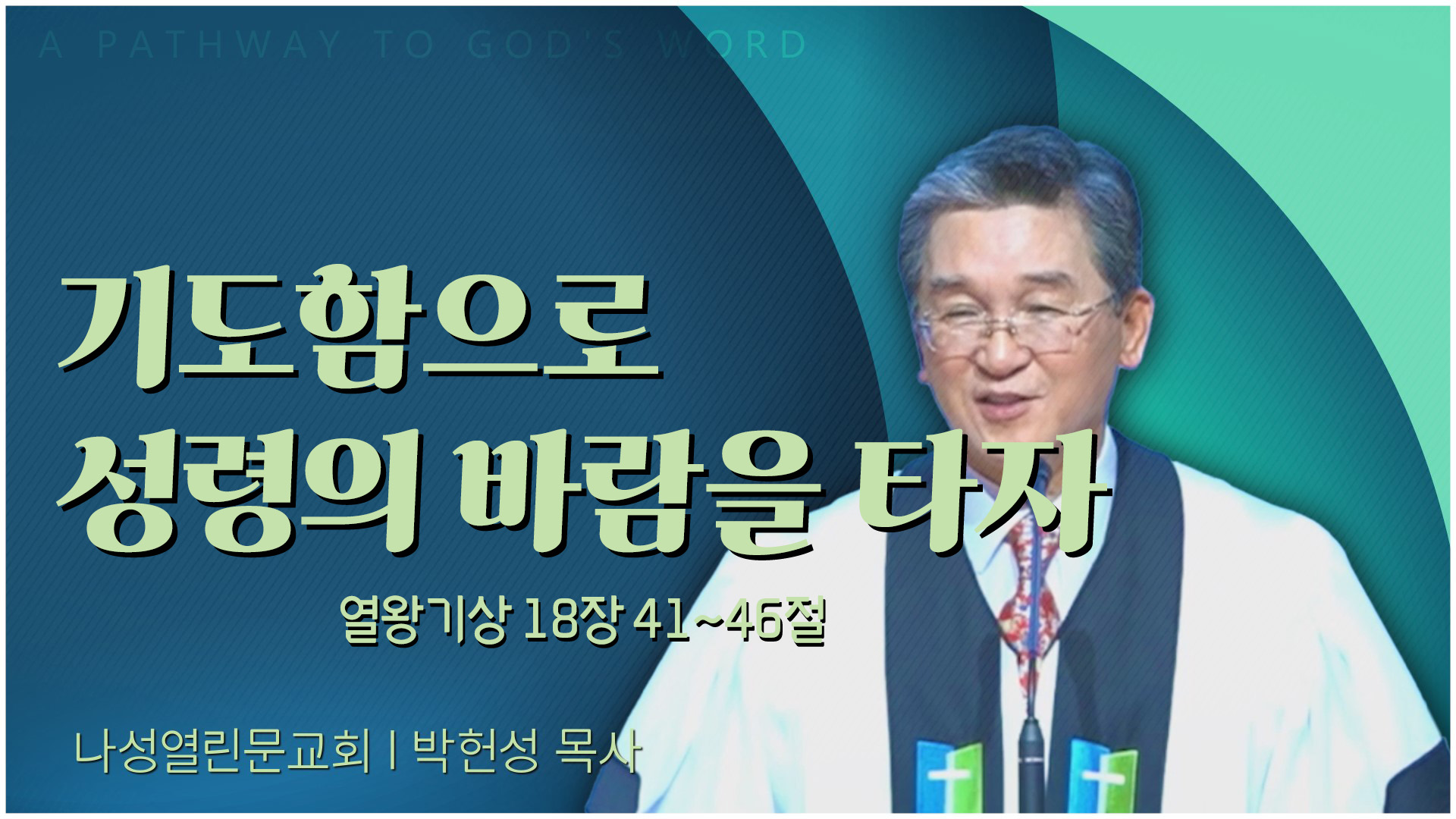 A PATHWAY TO GOD'S WORD

기도함으로
성령의 바람을 타자

열왕기상 18장 41~46절

나성열린문교회 | 박헌성 목사